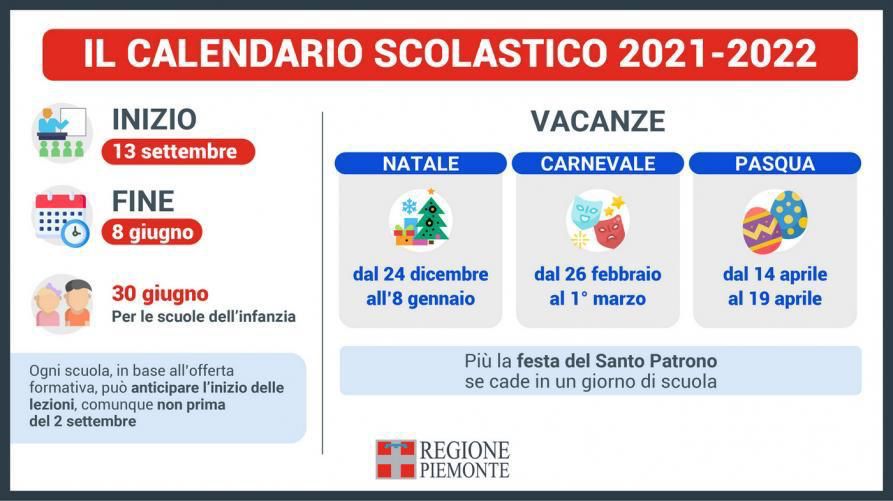 IL CALENDARIO SCOLASTICO 2021-2022

INIZIO
13 settembre

FINE
8 giugno

30 giugno
Per le scuole dell'infanzia

Ogni scuola, in base all'offerta formativa, può anticipare l'inizio delle lezioni, comunque non prima del 2 settembre

VACANZE

NATALE
dal 24 dicembre all'8 gennaio

CARNEVALE
dal 26 febbraio al 1° marzo

PASQUA
dal 14 aprile al 19 aprile

Più la festa del Santo Patrono se cade in un giorno di scuola

REGIONE PIEMONTE